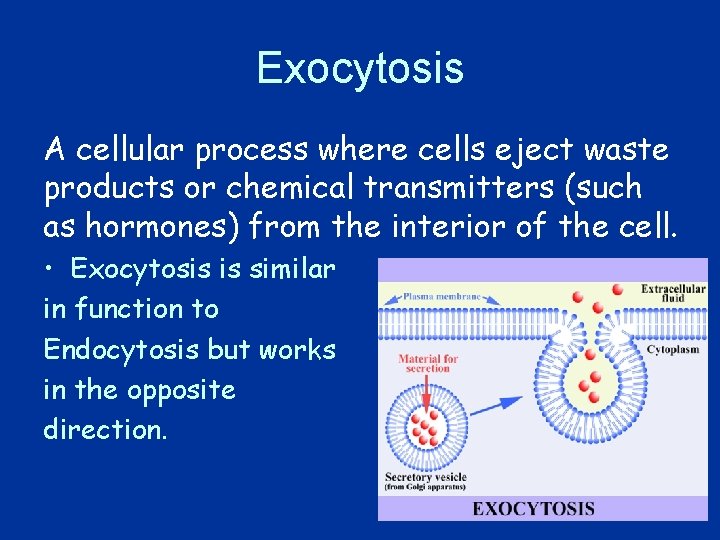 Exocytosis

A cellular process where cells eject waste products or chemical transmitters (such as hormones) from the interior of the cell.

• Exocytosis is similar in function to Endocytosis but works in the opposite direction.

Plasma membrane
Extracellular fluid
Cytoplasm
Material for secretion
Secretory vesicle (from Golgi apparatus)
EXOCYTOSIS